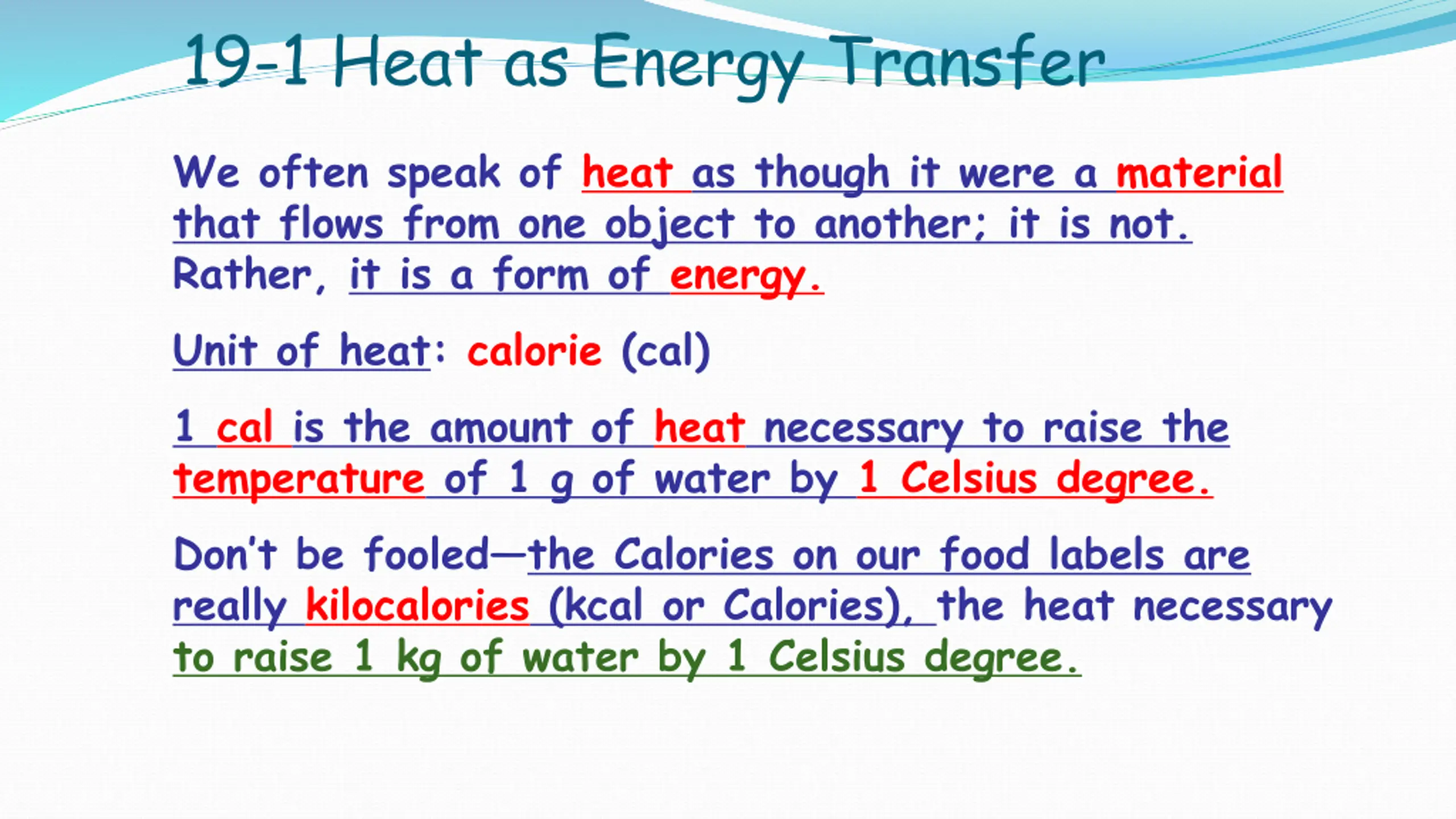 19-1 Heat as Energy Transfer

We often speak of heat as though it were a material that flows from one object to another; it is not. Rather, it is a form of energy.

Unit of heat: calorie (cal)

1 cal is the amount of heat necessary to raise the temperature of 1 g of water by 1 Celsius degree.

Don't be fooled—the Calories on our food labels are really kilocalories (kcal or Calories), the heat necessary to raise 1 kg of water by 1 Celsius degree.